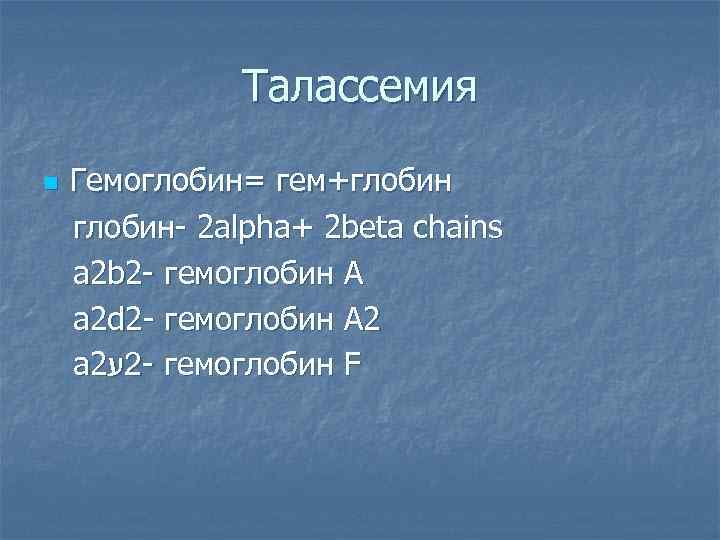 Талассемия

Гемоглобин= гем+глобин
глобин- 2alpha+ 2beta chains
a2b2- гемоглобин A
a2d2- гемоглобин A2
a2y2- гемоглобин F